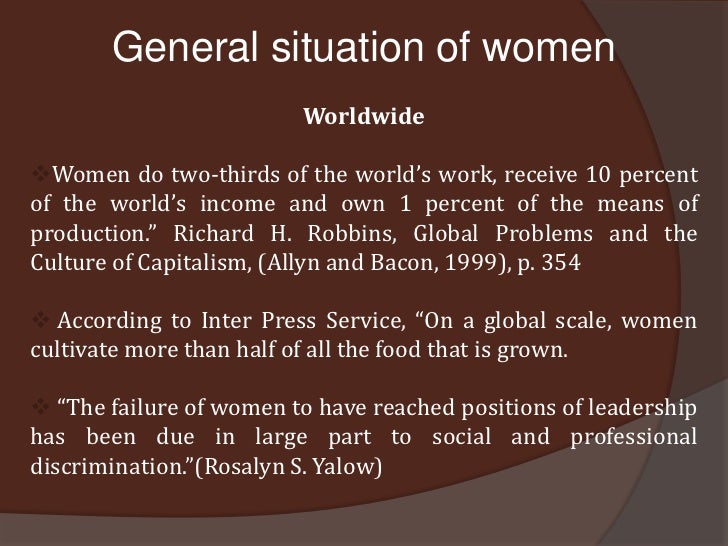 General situation of women

Worldwide

❖Women do two-thirds of the world’s work, receive 10 percent of the world’s income and own 1 percent of the means of production.” Richard H. Robbins, Global Problems and the Culture of Capitalism, (Allyn and Bacon, 1999), p. 354

❖ According to Inter Press Service, “On a global scale, women cultivate more than half of all the food that is grown.

❖ “The failure of women to have reached positions of leadership has been due in large part to social and professional discrimination.”(Rosalyn S. Yalow)